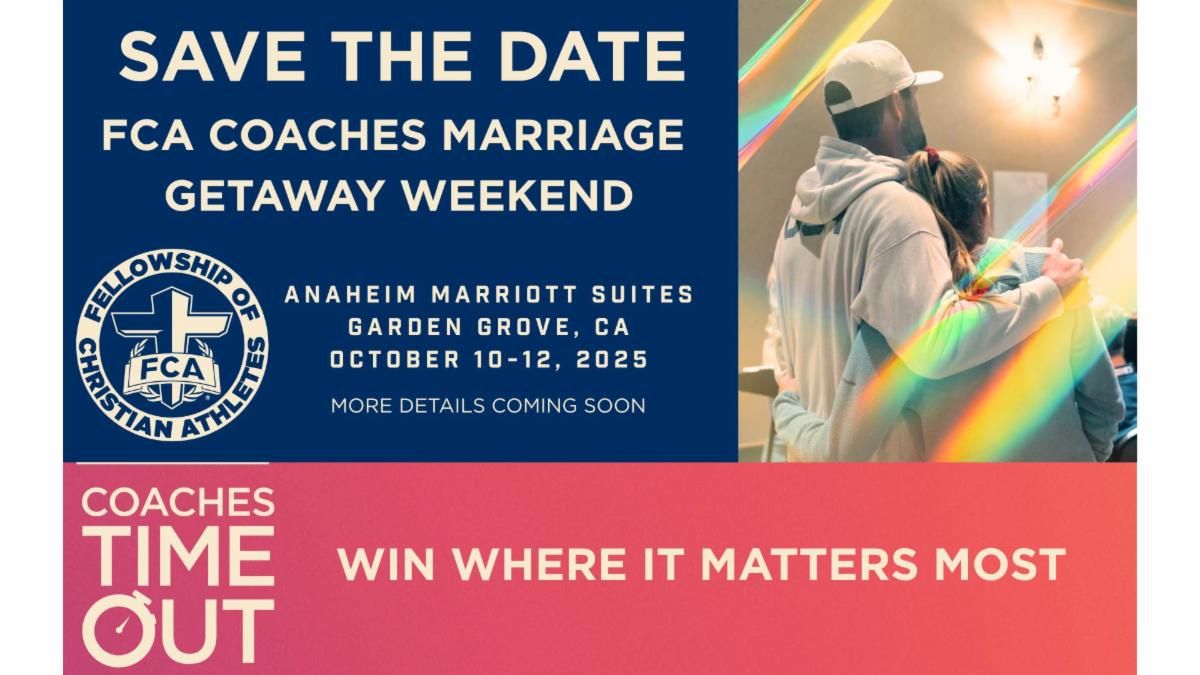 SAVE THE DATE
FCA COACHES MARRIAGE GETAWAY WEEKEND

FELLOWSHIP OF CHRISTIAN ATHLETES
FCA

ANAHEIM MARRIOTT SUITES
GARDEN GROVE, CA
OCTOBER 10-12, 2025

MORE DETAILS COMING SOON

COACHES TIME OUT

WIN WHERE IT MATTERS MOST